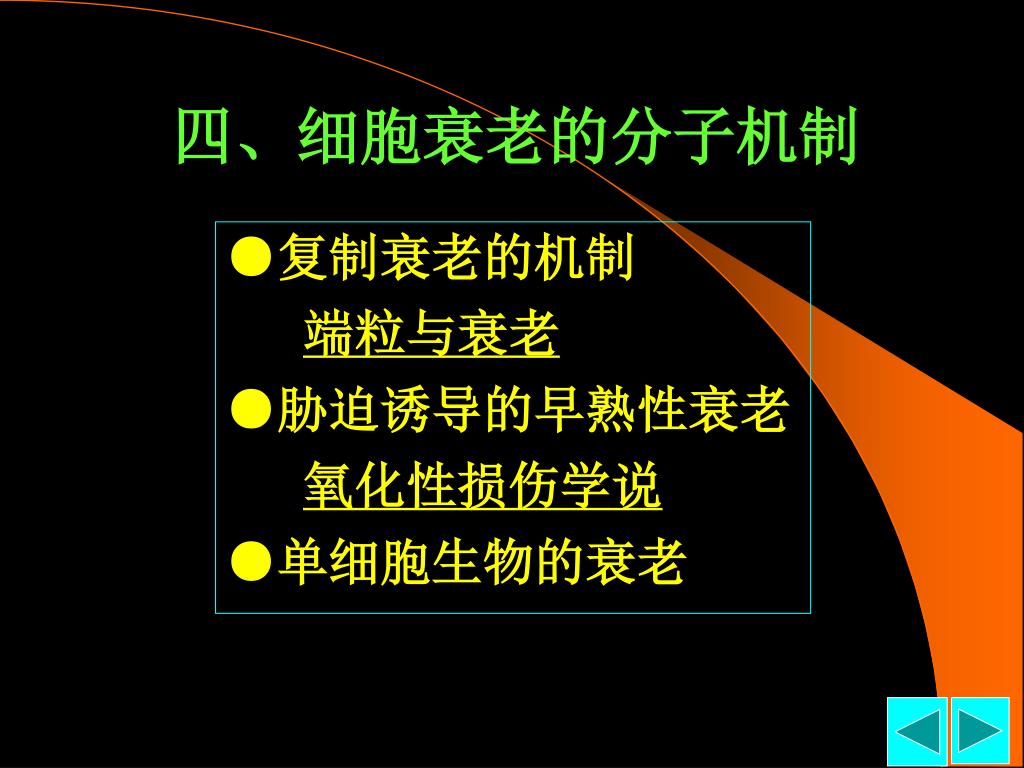 四、细胞衰老的分子机制

●复制衰老的机制

端粒与衰老

●胁迫诱导的早熟性衰老

氧化性损伤学说

●单细胞生物的衰老